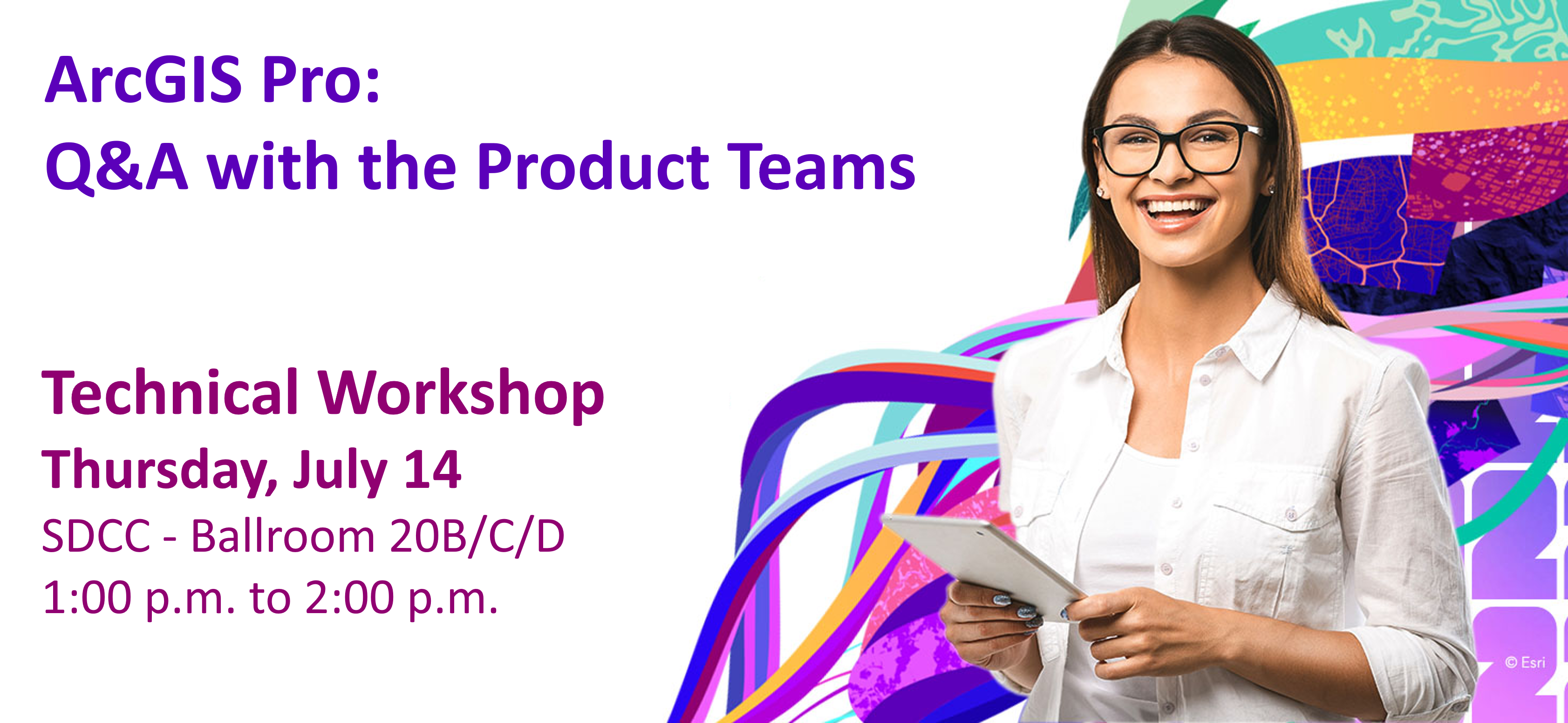 ArcGIS Pro:
Q&A with the Product Teams

Technical Workshop
Thursday, July 14
SDCC - Ballroom 20B/C/D
1:00 p.m. to 2:00 p.m.

© Esri